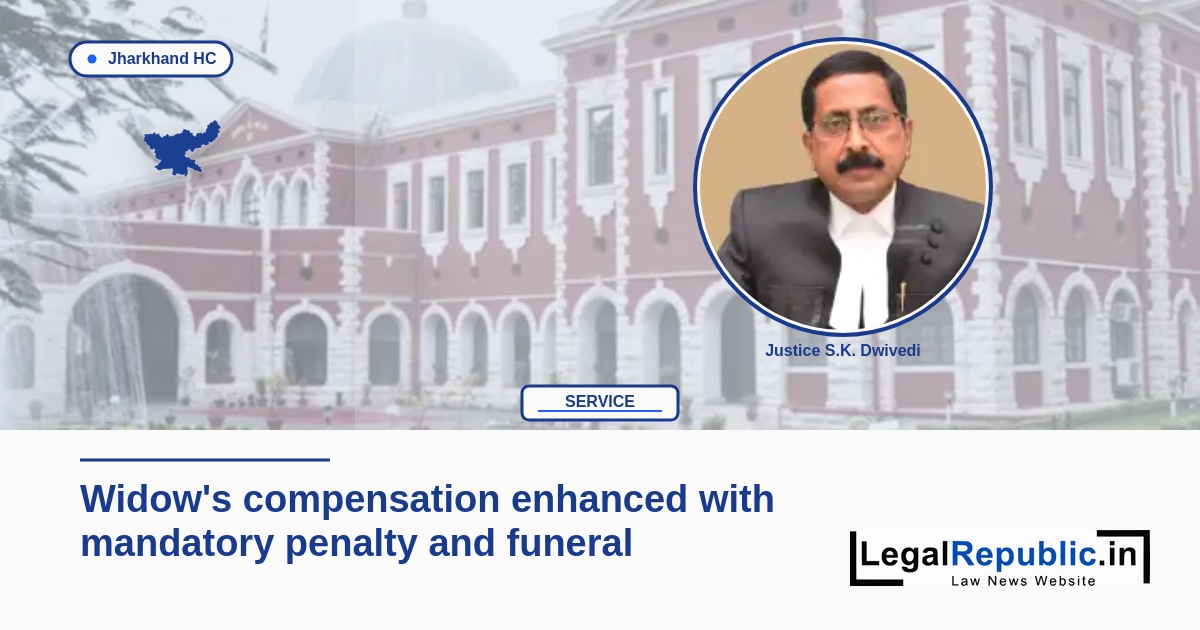 Jharkhand HC

Justice S.K. Dwivedi

SERVICE

Widow's compensation enhanced with mandatory penalty and funeral

LegalRepublic.in
Law News Website